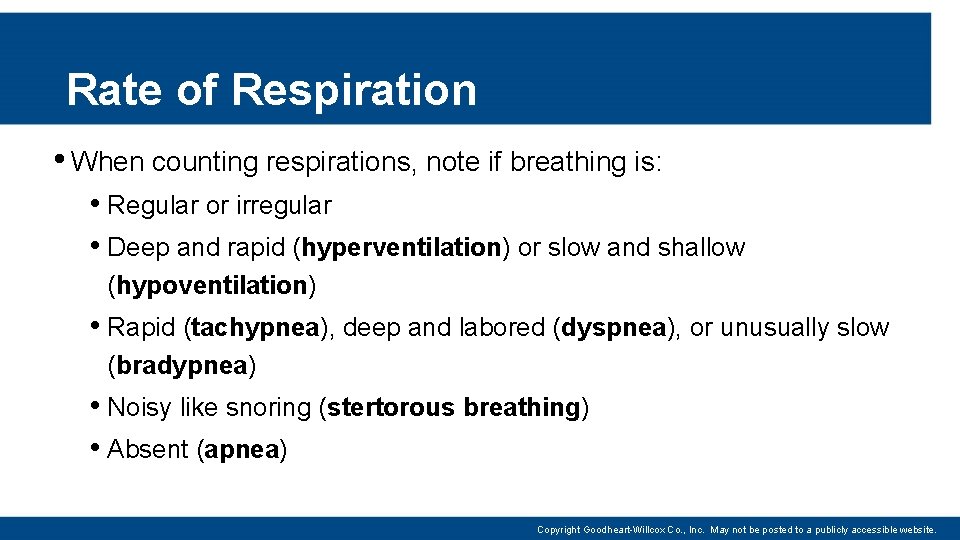 Rate of Respiration

• When counting respirations, note if breathing is:

• Regular or irregular

• Deep and rapid (hyperventilation) or slow and shallow (hypoventilation)

• Rapid (tachypnea), deep and labored (dyspnea), or unusually slow (bradypnea)

• Noisy like snoring (stertorous breathing)

• Absent (apnea)

Copyright Goodheart-Willcox Co., Inc. May not be posted to a publicly accessible website.